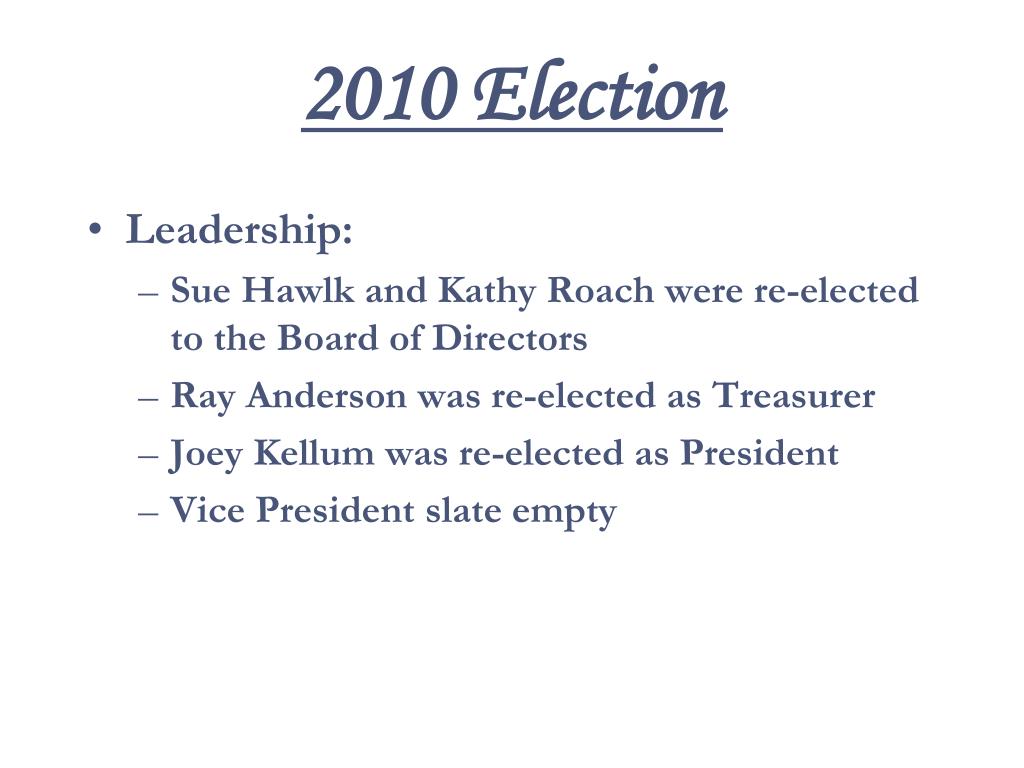 2010 Election

• Leadership:
– Sue Hawlk and Kathy Roach were re-elected to the Board of Directors
– Ray Anderson was re-elected as Treasurer
– Joey Kellum was re-elected as President
– Vice President slate empty